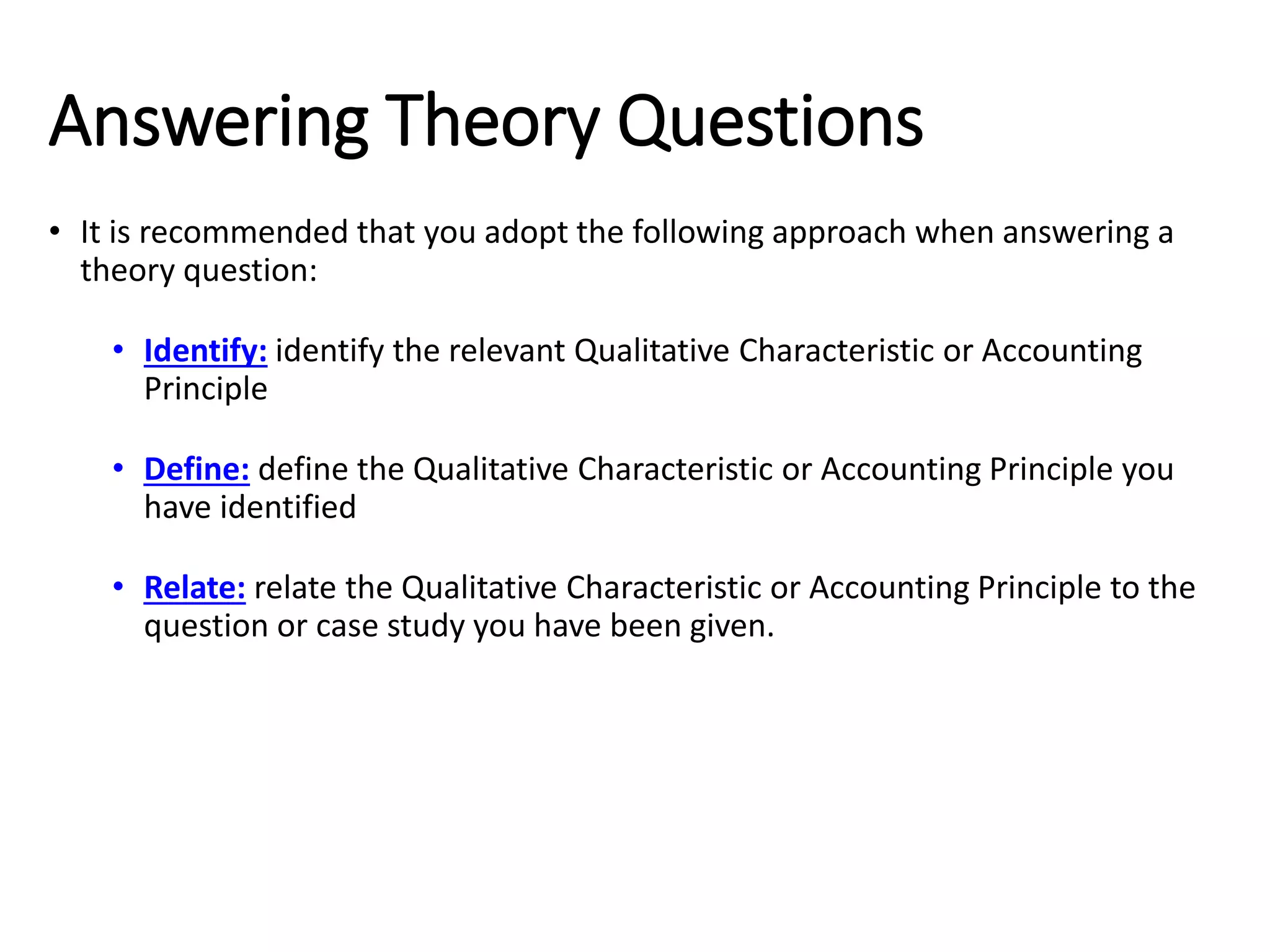 Answering Theory Questions

• It is recommended that you adopt the following approach when answering a theory question:

• Identify: identify the relevant Qualitative Characteristic or Accounting Principle

• Define: define the Qualitative Characteristic or Accounting Principle you have identified

• Relate: relate the Qualitative Characteristic or Accounting Principle to the question or case study you have been given.